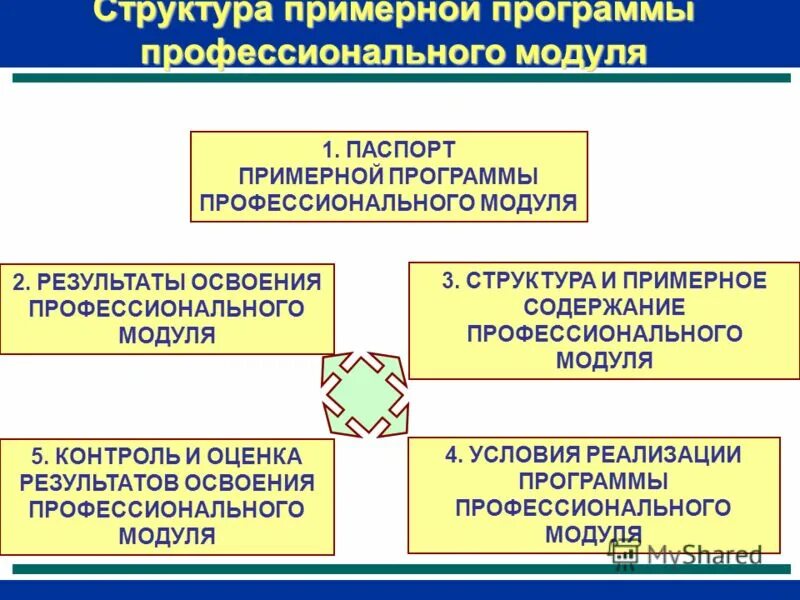 Структура примерной программы профессионального модуля

1. ПАСПОРТ ПРИМЕРНОЙ ПРОГРАММЫ ПРОФЕССИОНАЛЬНОГО МОДУЛЯ

2. РЕЗУЛЬТАТЫ ОСВОЕНИЯ ПРОФЕССИОНАЛЬНОГО МОДУЛЯ

3. СТРУКТУРА И ПРИМЕРНОЕ СОДЕРЖАНИЕ ПРОФЕССИОНАЛЬНОГО МОДУЛЯ

5. КОНТРОЛЬ И ОЦЕНКА РЕЗУЛЬТАТОВ ОСВОЕНИЯ ПРОФЕССИОНАЛЬНОГО МОДУЛЯ

4. УСЛОВИЯ РЕАЛИЗАЦИИ ПРОГРАММЫ ПРОФЕССИОНАЛЬНОГО МОДУЛЯ

MyShared